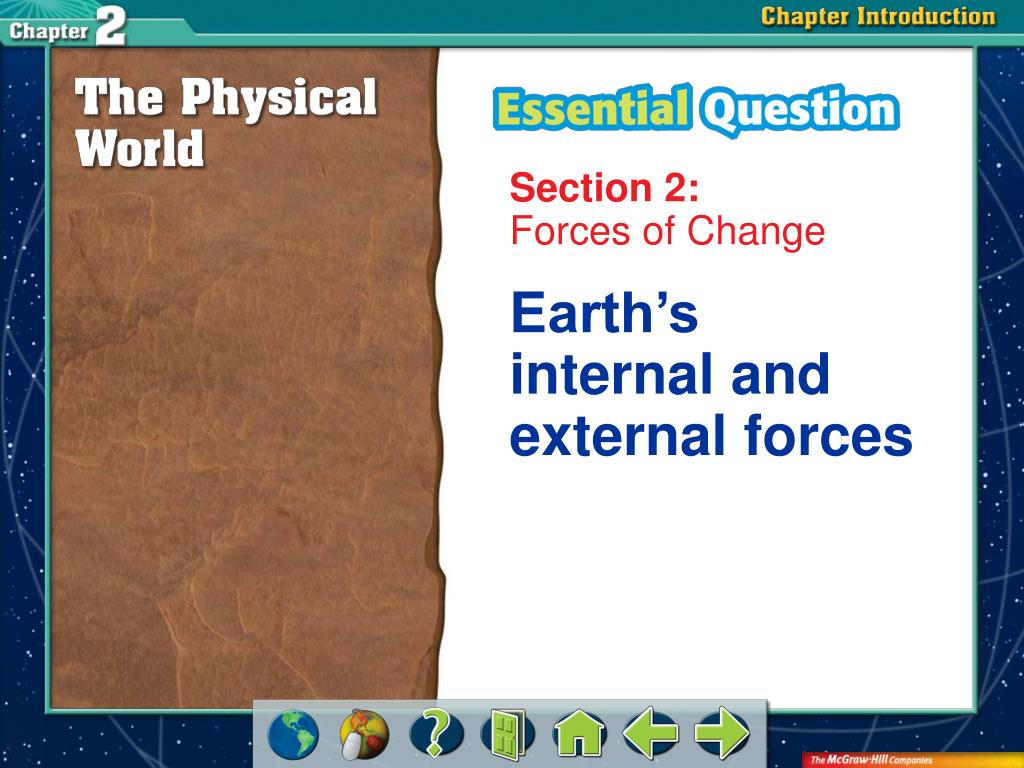 Chapter 2

Chapter Introduction

The Physical World

Essential Question

Section 2:
Forces of Change

Earth's internal and external forces

?

The McGraw-Hill Companies